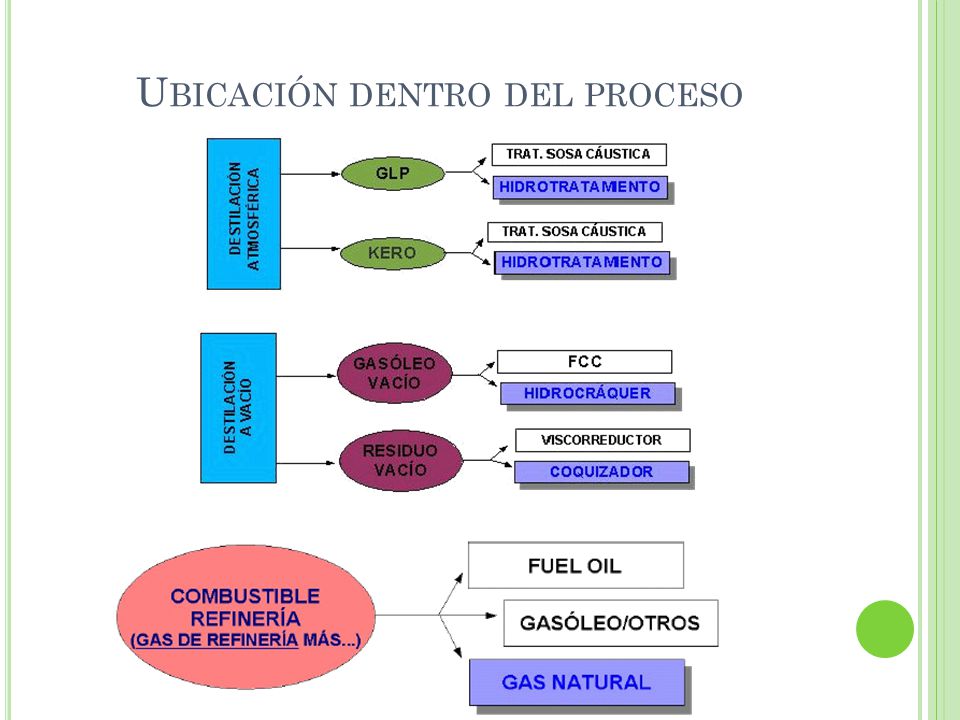 UBICACIÓN DENTRO DEL PROCESO

DESTILACIÓN ATMOSFÉRICA

GLP

TRAT. SOSA CÁUSTICA

HIDROTRATAMIENTO

KERO

TRAT. SOSA CÁUSTICA

HIDROTRATAMIENTO

DESTILACIÓN A VACÍO

GASÓLEO VACÍO

FCC

HIDROCRÁQUER

RESIDUO VACÍO

VISCORREDUCTOR

COQUIZADOR

COMBUSTIBLE REFINERÍA (GAS DE REFINERÍA MÁS...)

FUEL OIL

GASÓLEO/OTROS

GAS NATURAL